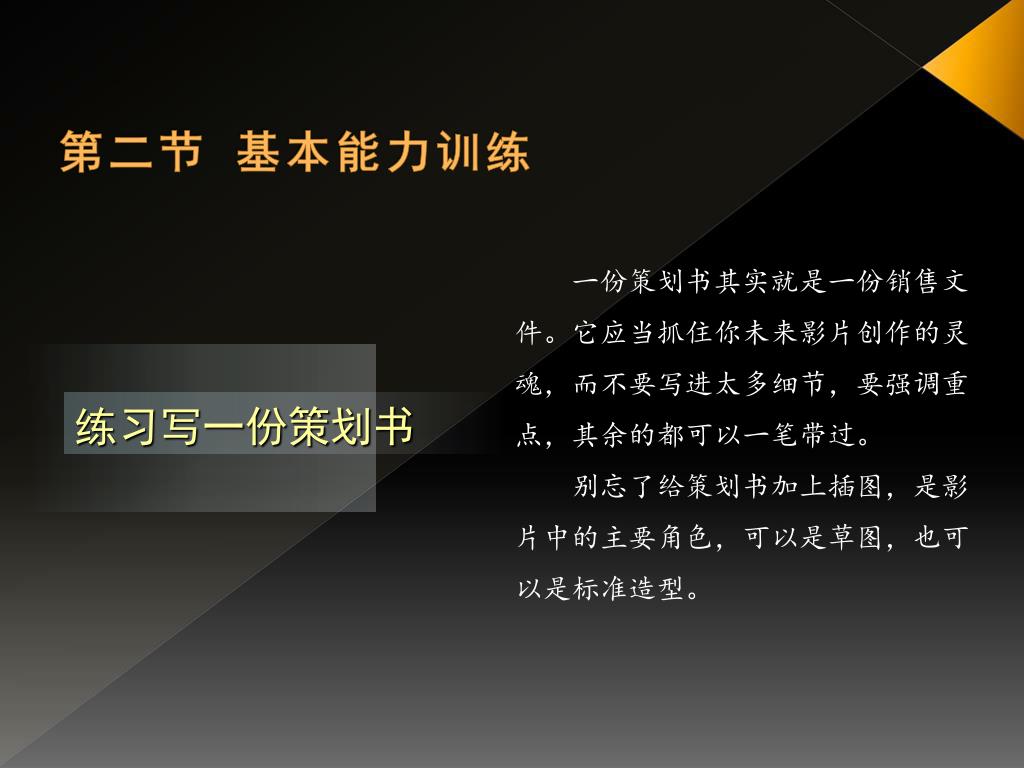 第二节 基本能力训练

练习写一份策划书

一份策划书其实就是一份销售文件。它应当抓住你未来影片创作的灵魂，而不要写进太多细节，要强调重点，其余的都可以一笔带过。

别忘了给策划书加上插图，是影片中的主要角色，可以是草图，也可以是标准造型。